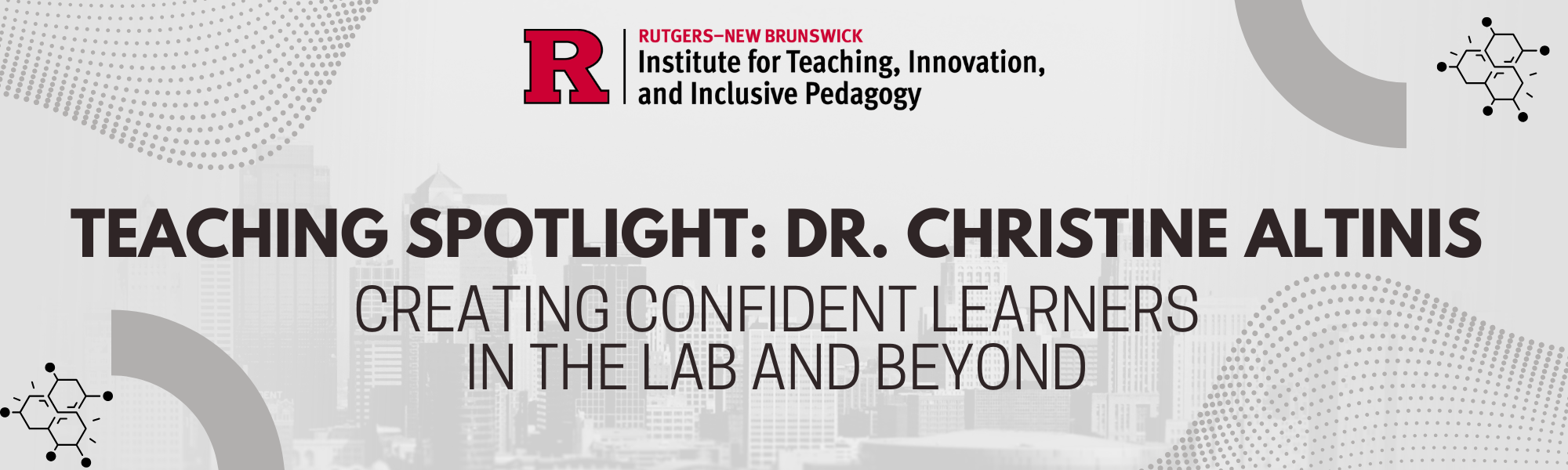 R
RUTGERS–NEW BRUNSWICK
Institute for Teaching, Innovation, and Inclusive Pedagogy

TEACHING SPOTLIGHT: DR. CHRISTINE ALTINIS

CREATING CONFIDENT LEARNERS IN THE LAB AND BEYOND